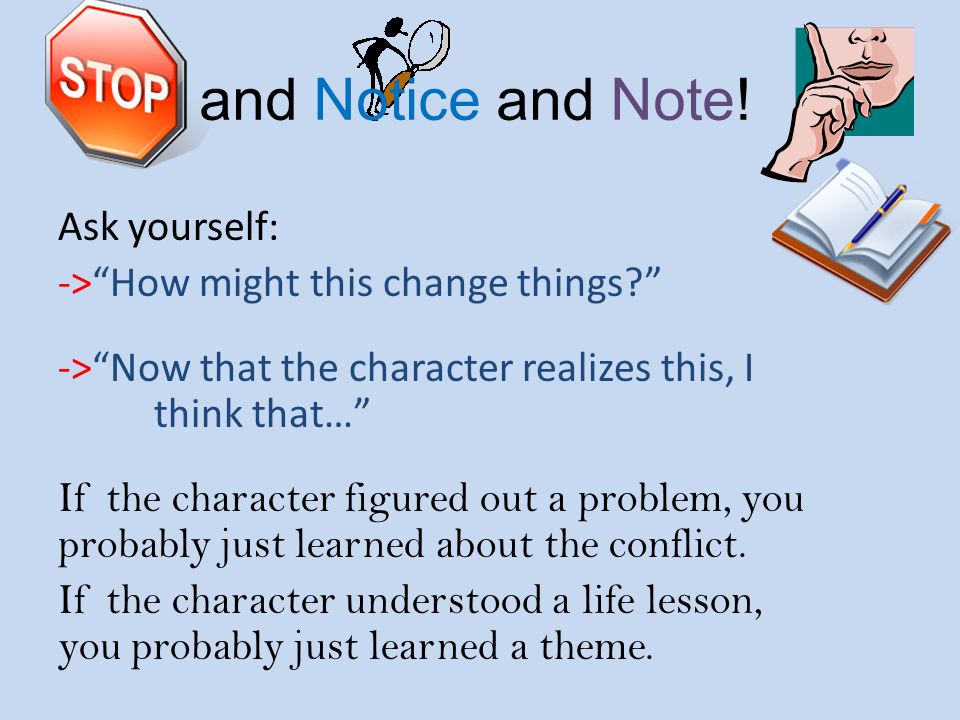 STOP and Notice and Note!

Ask yourself:

->“How might this change things?”

->“Now that the character realizes this, I think that…”

If the character figured out a problem, you probably just learned about the conflict.

If the character understood a life lesson, you probably just learned a theme.